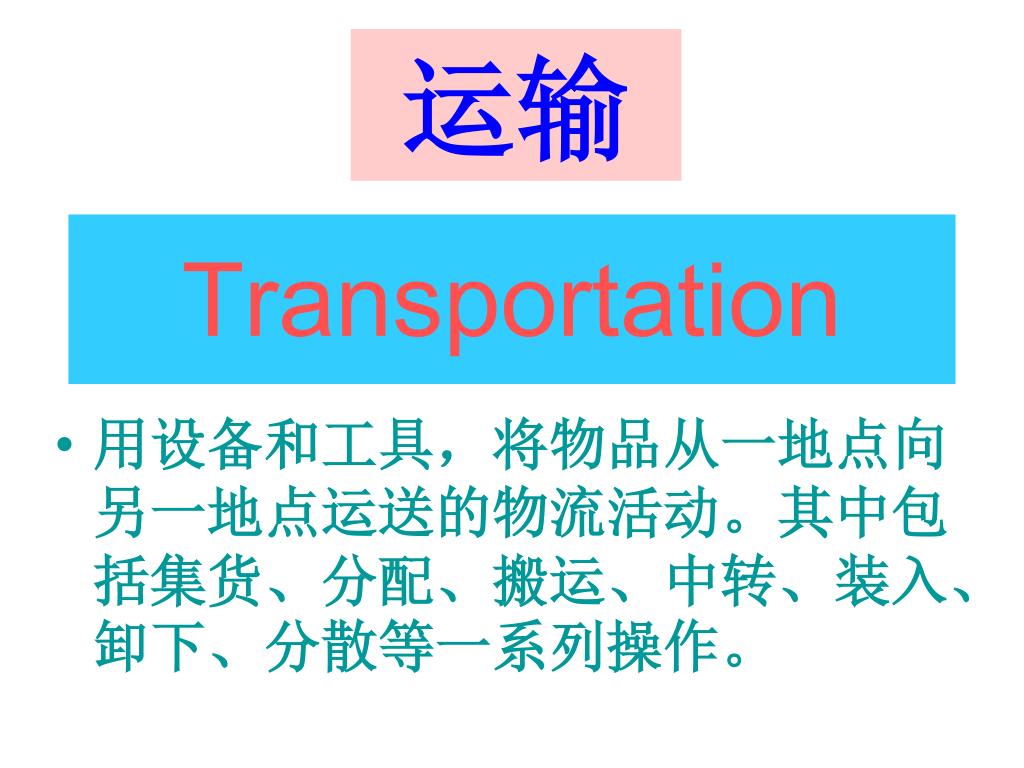 运输

Transportation

• 用设备和工具，将物品从一地点向另一地点运送的物流活动。其中包括集货、分配、搬运、中转、装入、卸下、分散等一系列操作。